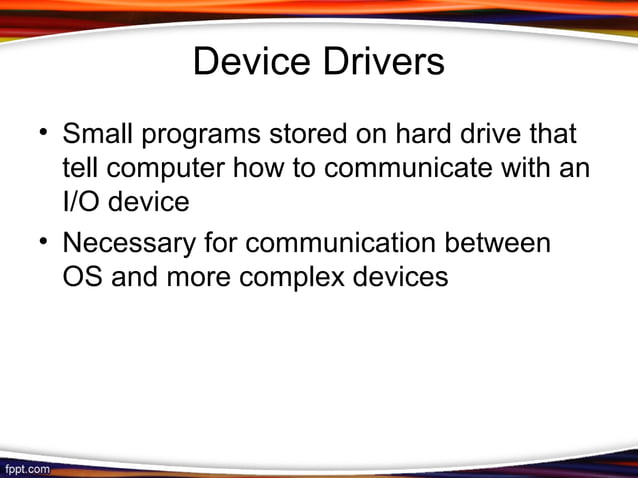 Device Drivers

• Small programs stored on hard drive that tell computer how to communicate with an I/O device

• Necessary for communication between OS and more complex devices

fppt.com